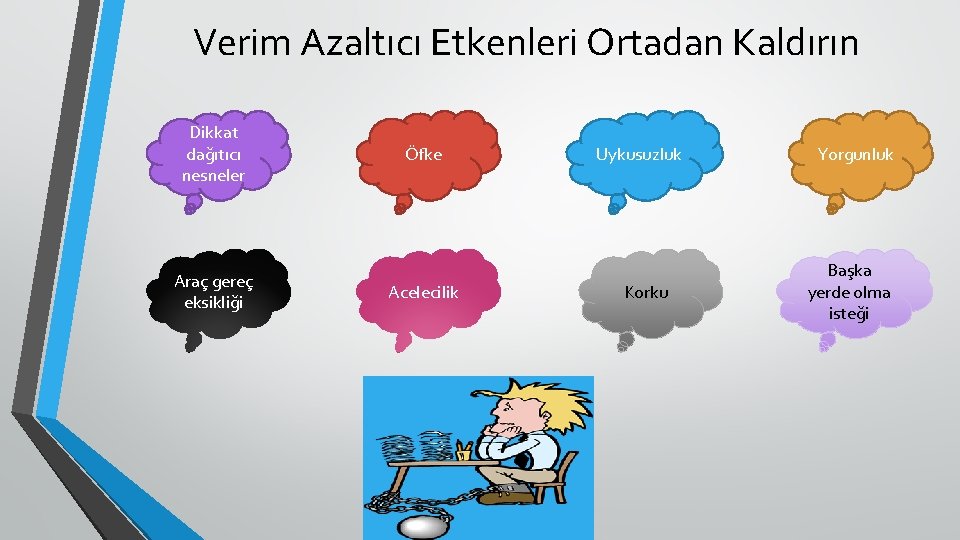 Verim Azaltıcı Etkenleri Ortadan Kaldırın

Dikkat dağıtıcı nesneler

Öfke

Uykusuzluk

Yorgunluk

Araç gereç eksikliği

Acelecilik

Korku

Başka yerde olma isteği